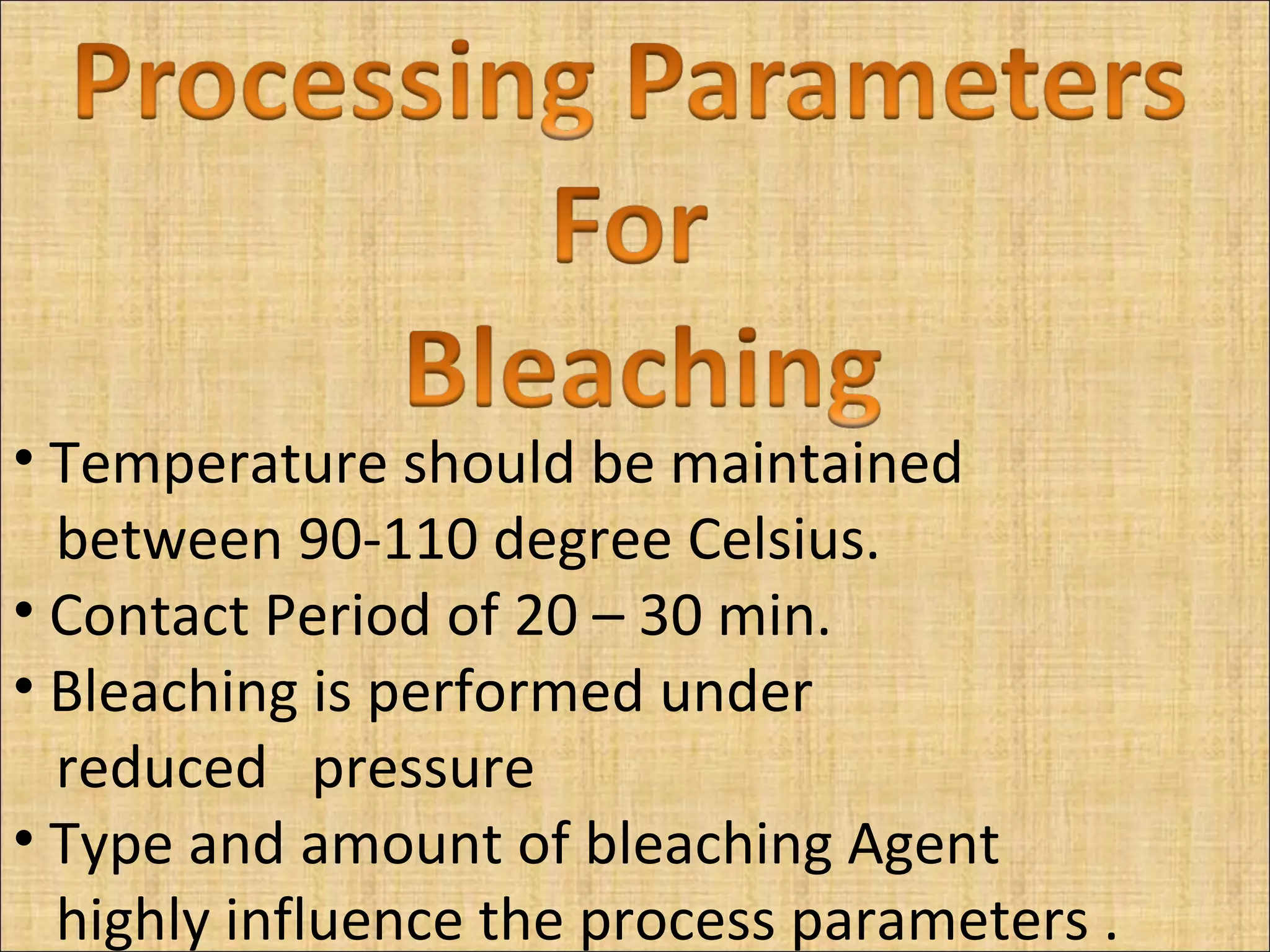 Processing Parameters
For
Bleaching

• Temperature should be maintained between 90-110 degree Celsius.
• Contact Period of 20 – 30 min.
• Bleaching is performed under reduced pressure
• Type and amount of bleaching Agent highly influence the process parameters .